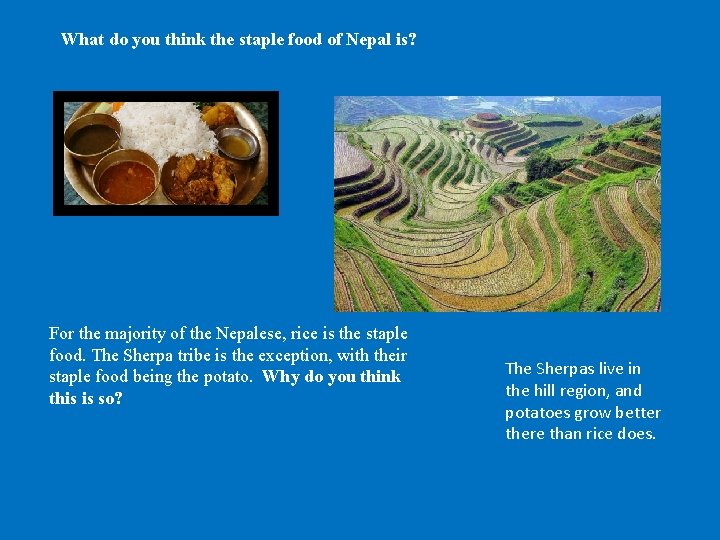 What do you think the staple food of Nepal is?

For the majority of the Nepalese, rice is the staple food. The Sherpa tribe is the exception, with their staple food being the potato. Why do you think this is so?

The Sherpas live in the hill region, and potatoes grow better there than rice does.